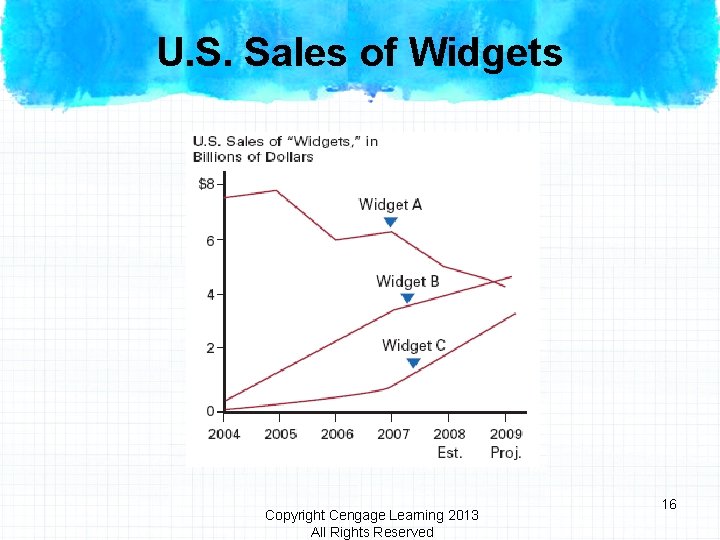 U.S. Sales of Widgets

U.S. Sales of "Widgets," in Billions of Dollars

$8
6
4
2
0

Widget A
Widget B
Widget C

2004
2005
2006
2007
2008
Est.
2009
Proj.

Copyright Cengage Learning 2013
All Rights Reserved

16